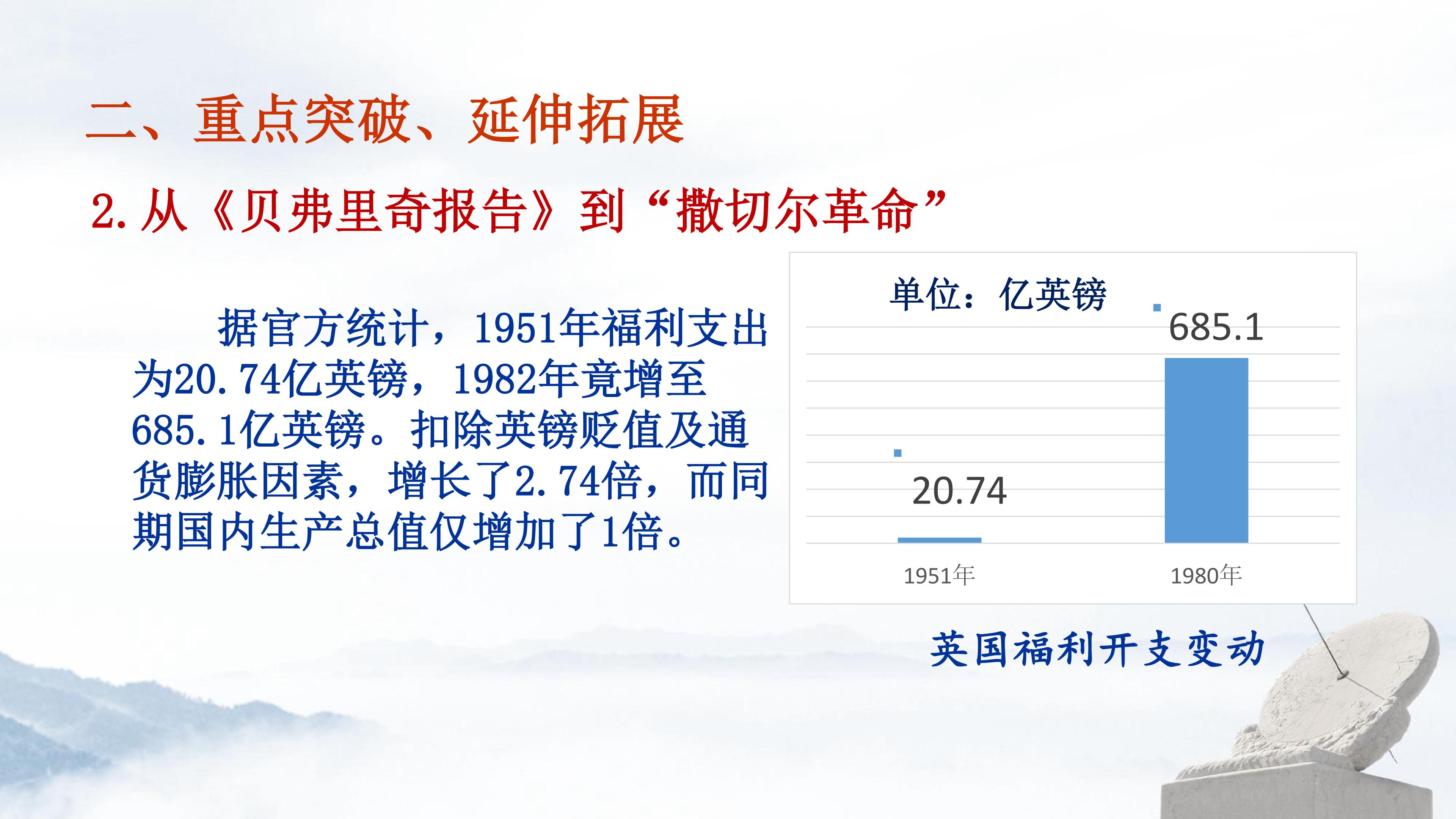 二、重点突破、延伸拓展

2. 从《贝弗里奇报告》到“撒切尔革命”

据官方统计，1951年福利支出为20.74亿英镑，1982年竟增至685.1亿英镑。扣除英镑贬值及通货膨胀因素，增长了2.74倍，而同期国内生产总值仅增加了1倍。

单位：亿英镑

685.1

20.74

1951年

1980年

英国福利开支变动